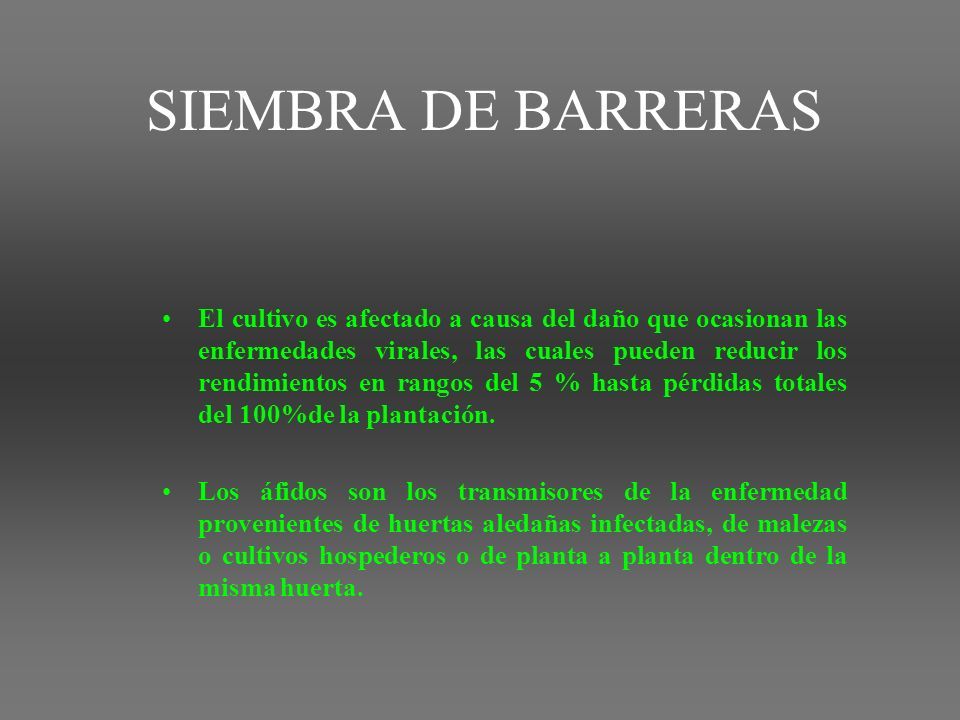 SIEMBRA DE BARRERAS

• El cultivo es afectado a causa del daño que ocasionan las enfermedades virales, las cuales pueden reducir los rendimientos en rangos del 5 % hasta pérdidas totales del 100%de la plantación.

• Los áfidos son los transmisores de la enfermedad provenientes de huertas aledañas infectadas, de malezas o cultivos hospederos o de planta a planta dentro de la misma huerta.